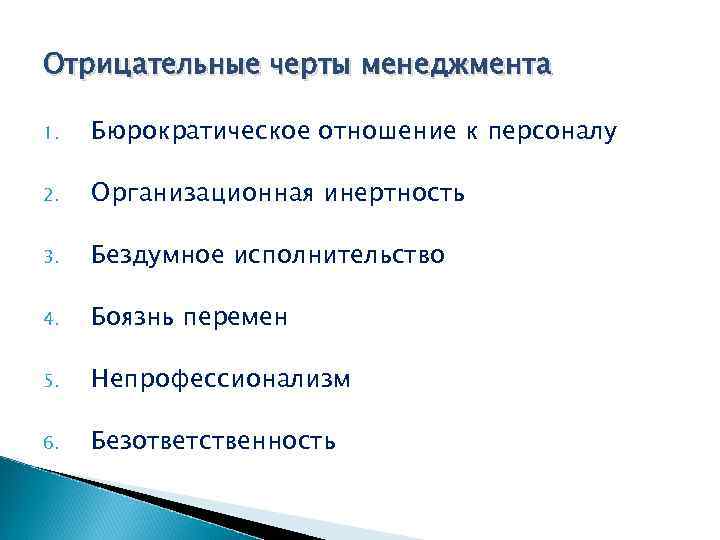 Отрицательные черты менеджмента

1. Бюрократическое отношение к персоналу

2. Организационная инертность

3. Бездумное исполнительство

4. Боязнь перемен

5. Непрофессионализм

6. Безответственность